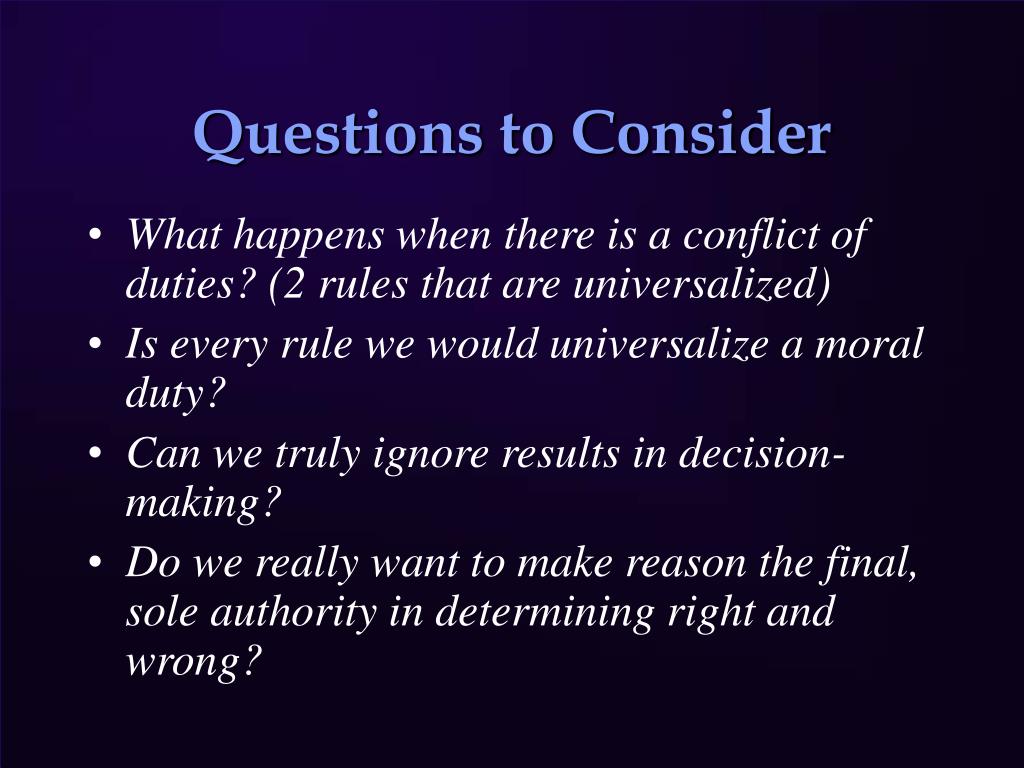 Questions to Consider

• What happens when there is a conflict of duties? (2 rules that are universalized)
• Is every rule we would universalize a moral duty?
• Can we truly ignore results in decision-making?
• Do we really want to make reason the final, sole authority in determining right and wrong?